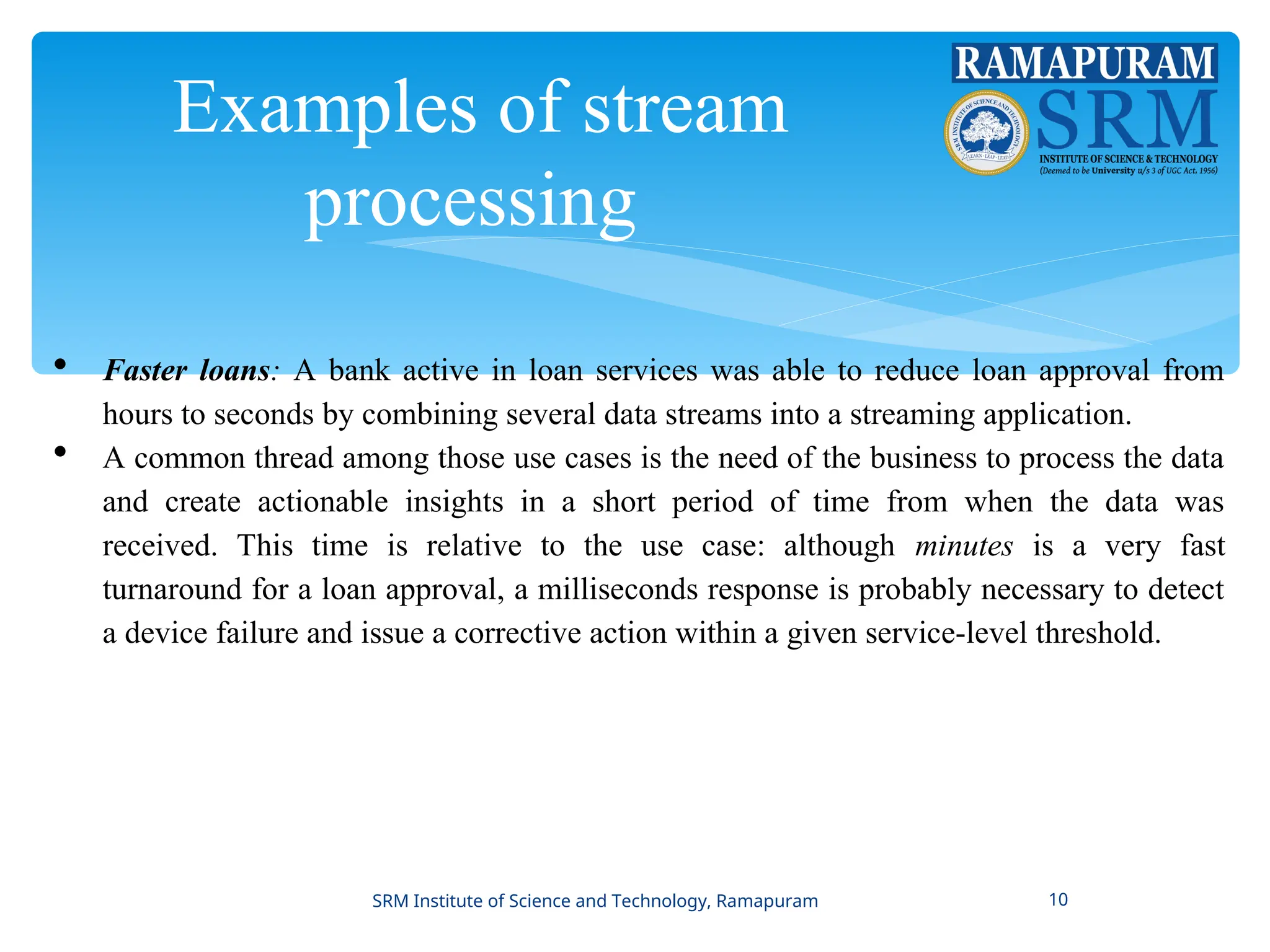 Examples of stream processing

RAMAPURAM

SRM INSTITUTE OF SCIENCE AND TECHNOLOGY

LEARN · LEAP · LEAD

SRM

INSTITUTE OF SCIENCE & TECHNOLOGY

(Deemed to be University u/s 3 of UGC Act, 1956)

• Faster loans: A bank active in loan services was able to reduce loan approval from hours to seconds by combining several data streams into a streaming application.

• A common thread among those use cases is the need of the business to process the data and create actionable insights in a short period of time from when the data was received. This time is relative to the use case: although minutes is a very fast turnaround for a loan approval, a milliseconds response is probably necessary to detect a device failure and issue a corrective action within a given service-level threshold.

SRM Institute of Science and Technology, Ramapuram

10